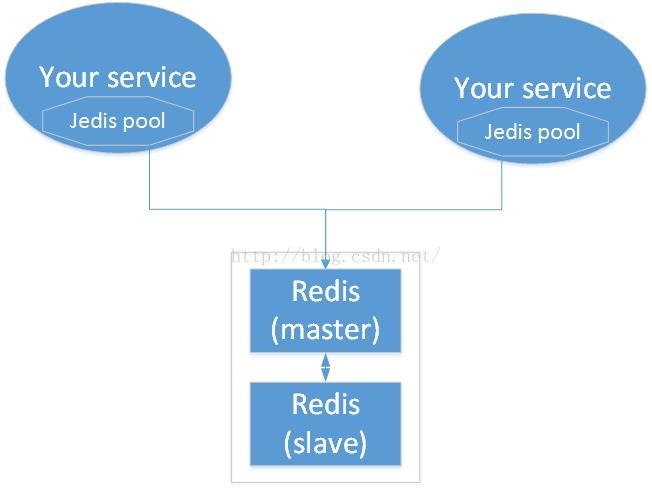 Your service
Jedis pool

Your service
Jedis pool

http://blog.csdn.net/

Redis
(master)

Redis
(slave)